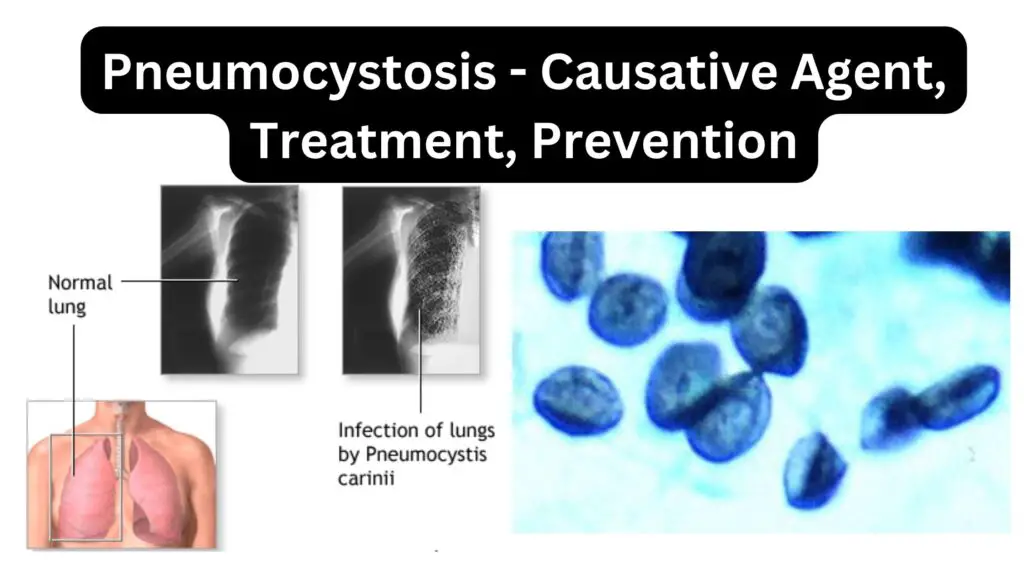 Pneumocystosis - Causative Agent, Treatment, Prevention

Normal lung

Infection of lungs by Pneumocystis carinii